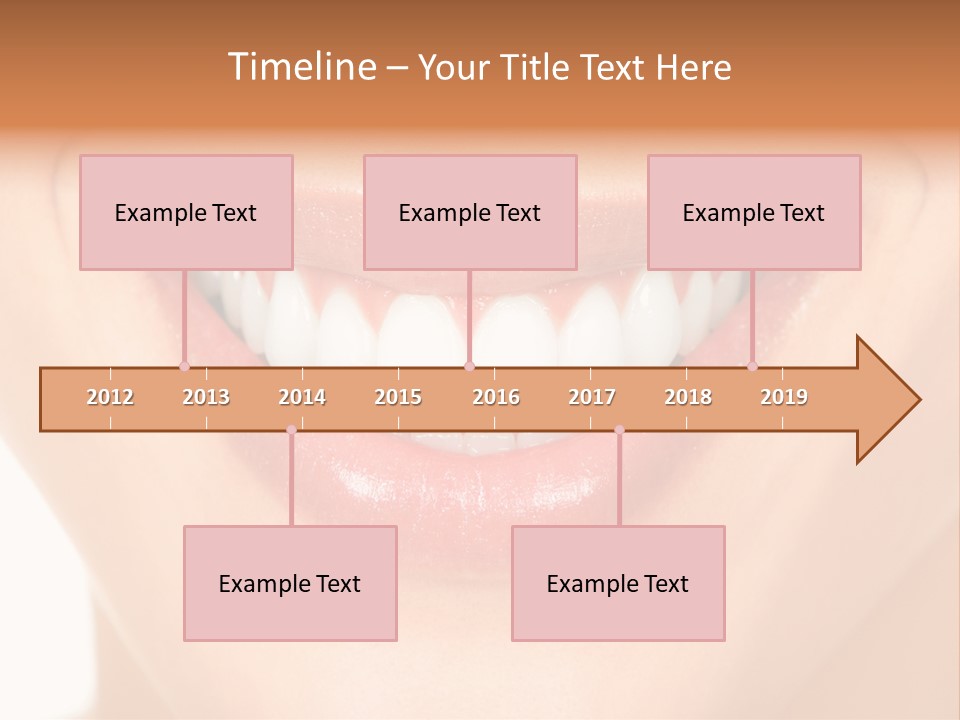 Timeline – Your Title Text Here

Example Text

Example Text

Example Text

2012 2013 2014 2015 2016 2017 2018 2019

Example Text

Example Text